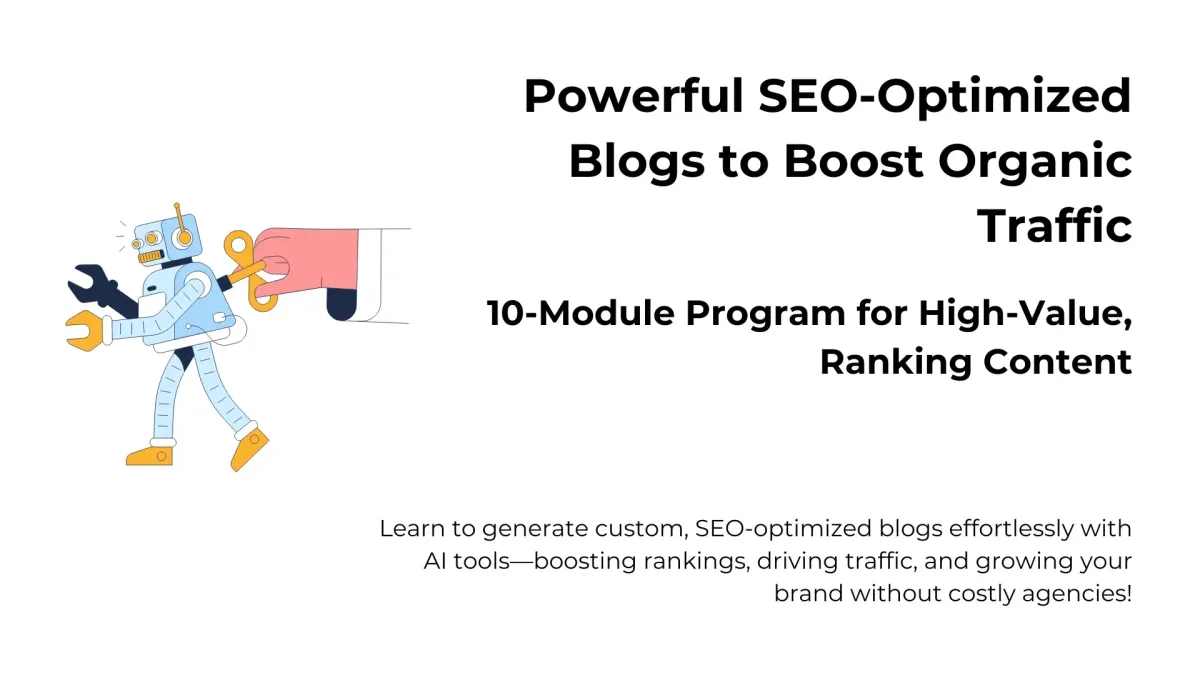 Powerful SEO-Optimized Blogs to Boost Organic Traffic

10-Module Program for High-Value, Ranking Content

Learn to generate custom, SEO-optimized blogs effortlessly with AI tools—boosting rankings, driving traffic, and growing your brand without costly agencies!